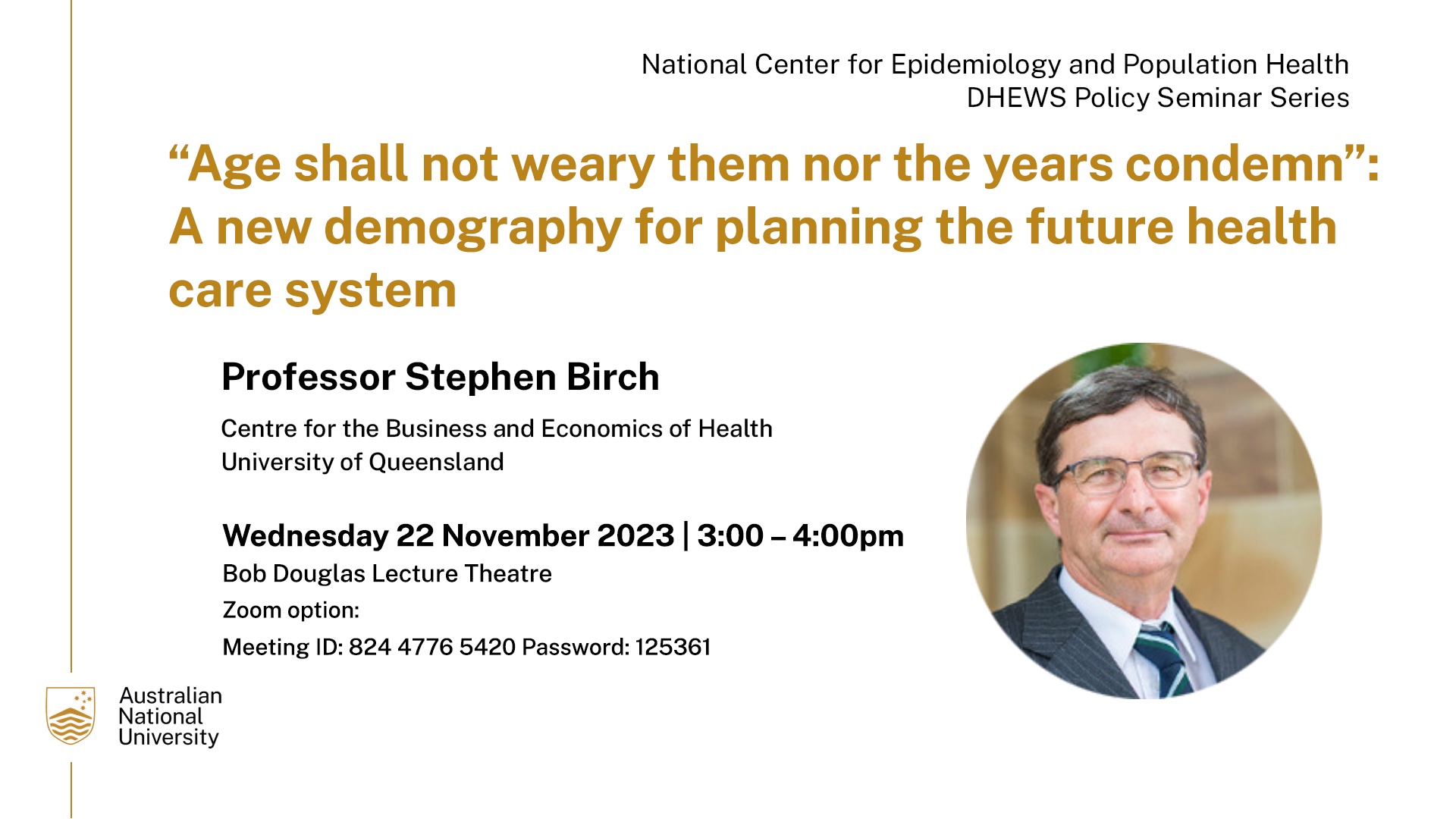 National Center for Epidemiology and Population Health
DHEWS Policy Seminar Series

“Age shall not weary them nor the years condemn”: A new demography for planning the future health care system

Professor Stephen Birch

Centre for the Business and Economics of Health
University of Queensland

Wednesday 22 November 2023 | 3:00 – 4:00pm
Bob Douglas Lecture Theatre
Zoom option:
Meeting ID: 824 4776 5420 Password: 125361

Australian National University